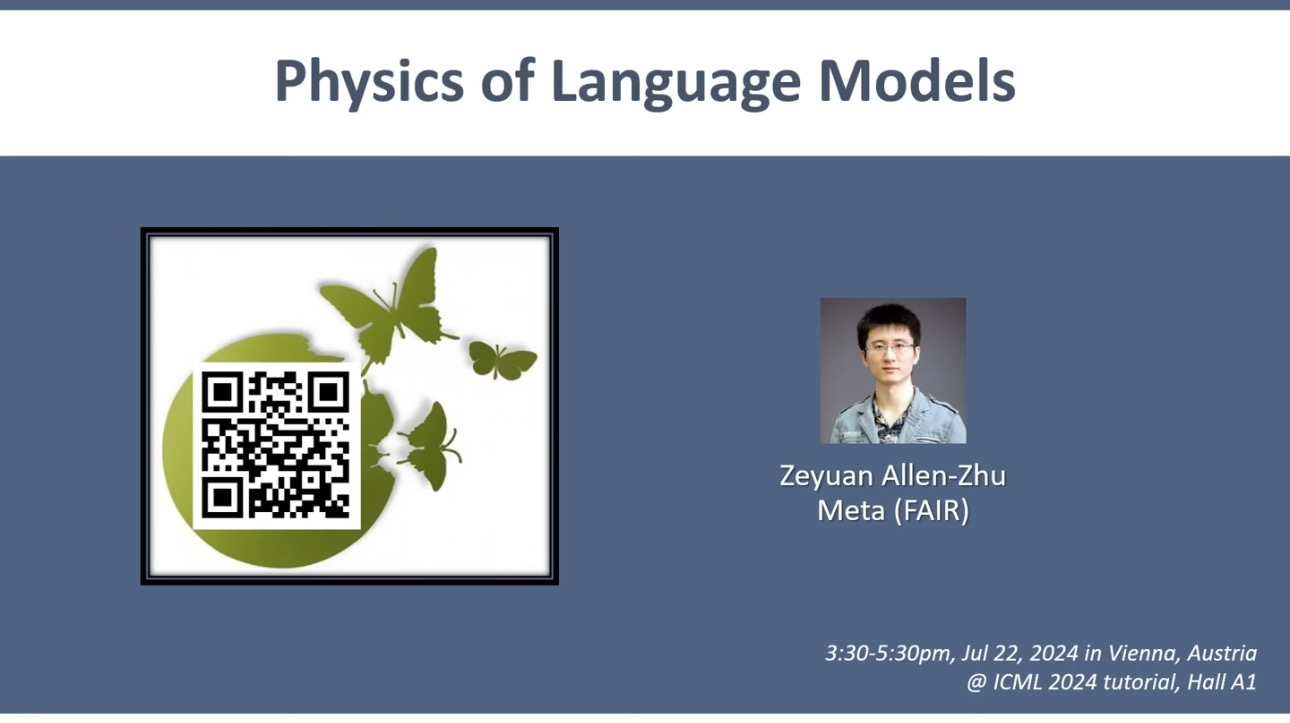 Physics of Language Models

Zeyuan Allen-Zhu
Meta (FAIR)

3:30-5:30pm, Jul 22, 2024 in Vienna, Austria
@ ICML 2024 tutorial, Hall A1